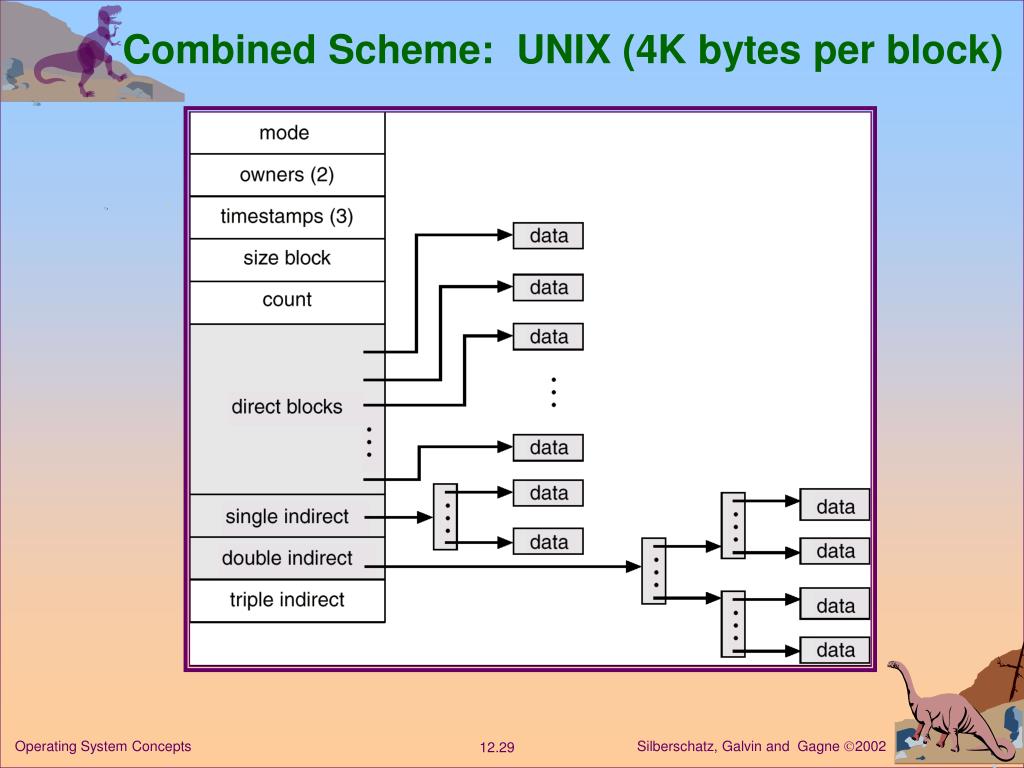 Combined Scheme: UNIX (4K bytes per block)

mode
owners (2)
timestamps (3)
size block
count
direct blocks
single indirect
double indirect
triple indirect

data
data
data
data
data
data
data
data
data
data

Operating System Concepts
12.29
Silberschatz, Galvin and Gagne ©2002